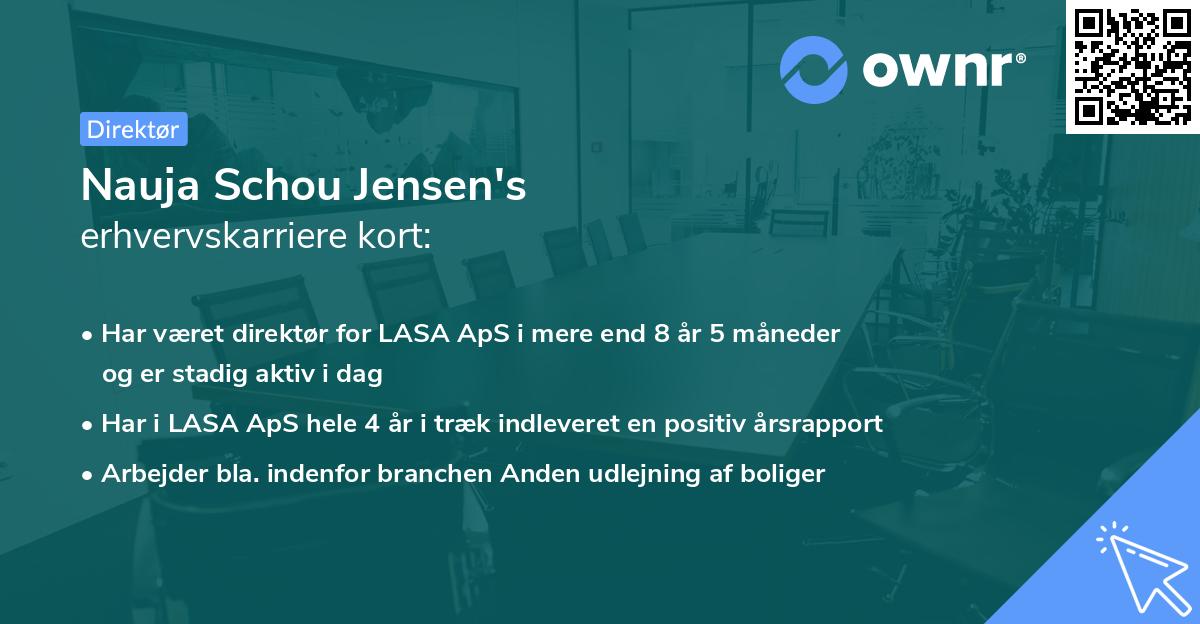 ownr®

Direktør

Nauja Schou Jensen's
erhvervskarriere kort:

• Har været direktør for LASA ApS i mere end 8 år 5 måneder og er stadig aktiv i dag
• Har i LASA ApS hele 4 år i træk indleveret en positiv årsrapport
• Arbejder bla. indenfor branchen Anden udlejning af boliger